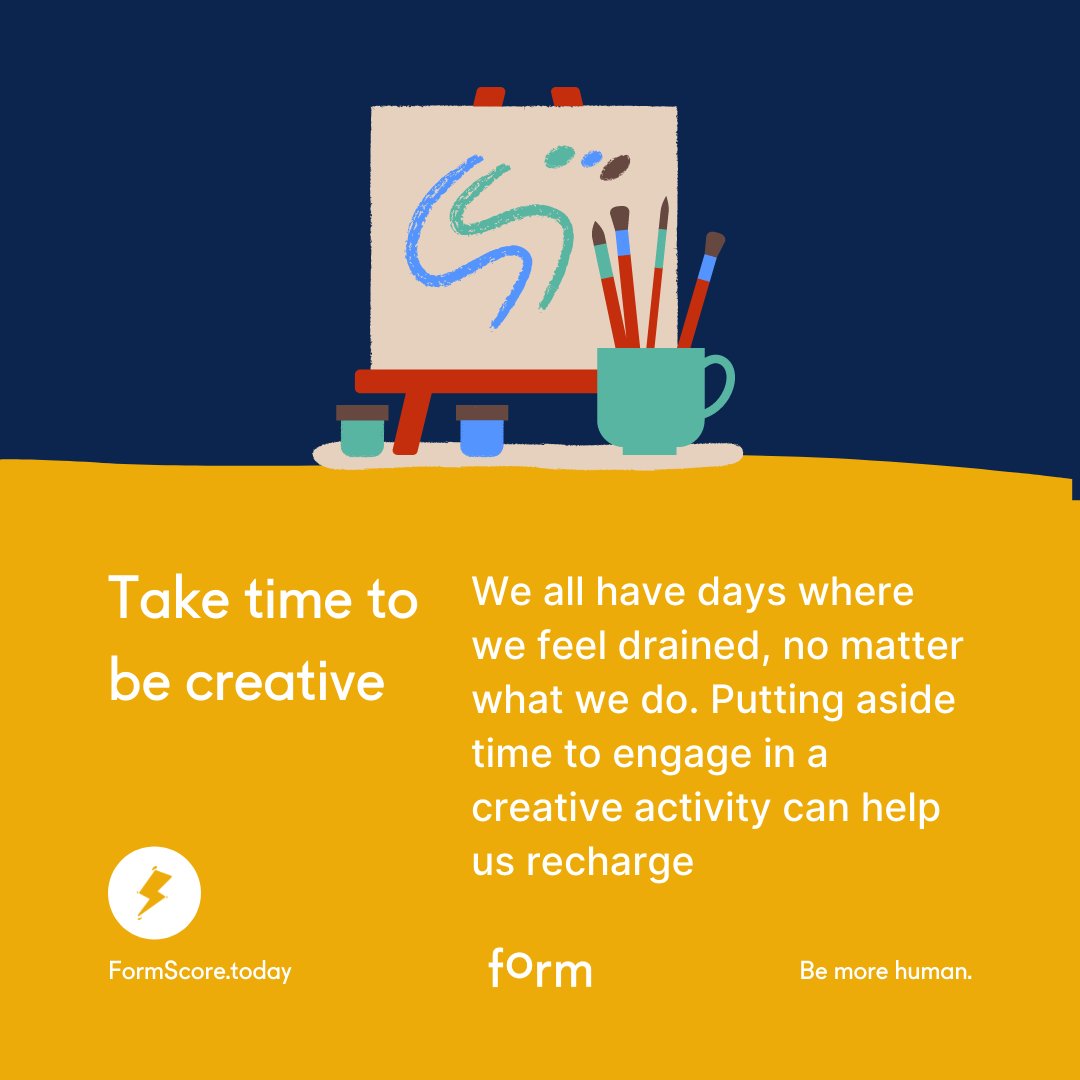 Take time to be creative

We all have days where we feel drained, no matter what we do. Putting aside time to engage in a creative activity can help us recharge

FormScore.today

form

Be more human.